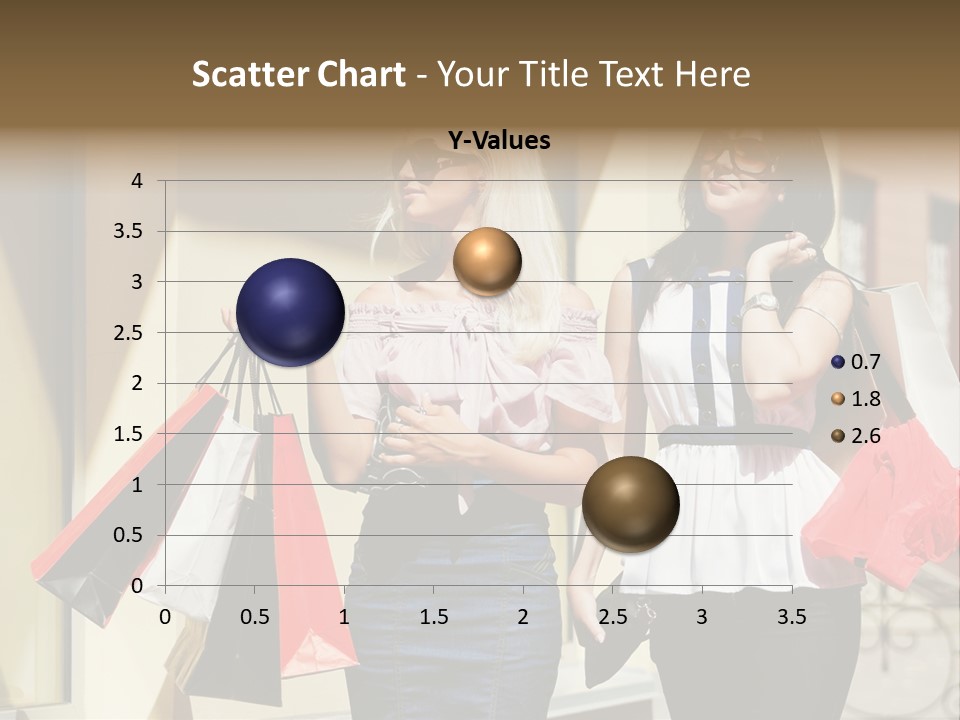 Scatter Chart - Your Title Text Here

Y-Values

4
3.5
3
2.5
2
1.5
1
0.5
0

0 0.5 1 1.5 2 2.5 3 3.5

0.7
1.8
2.6